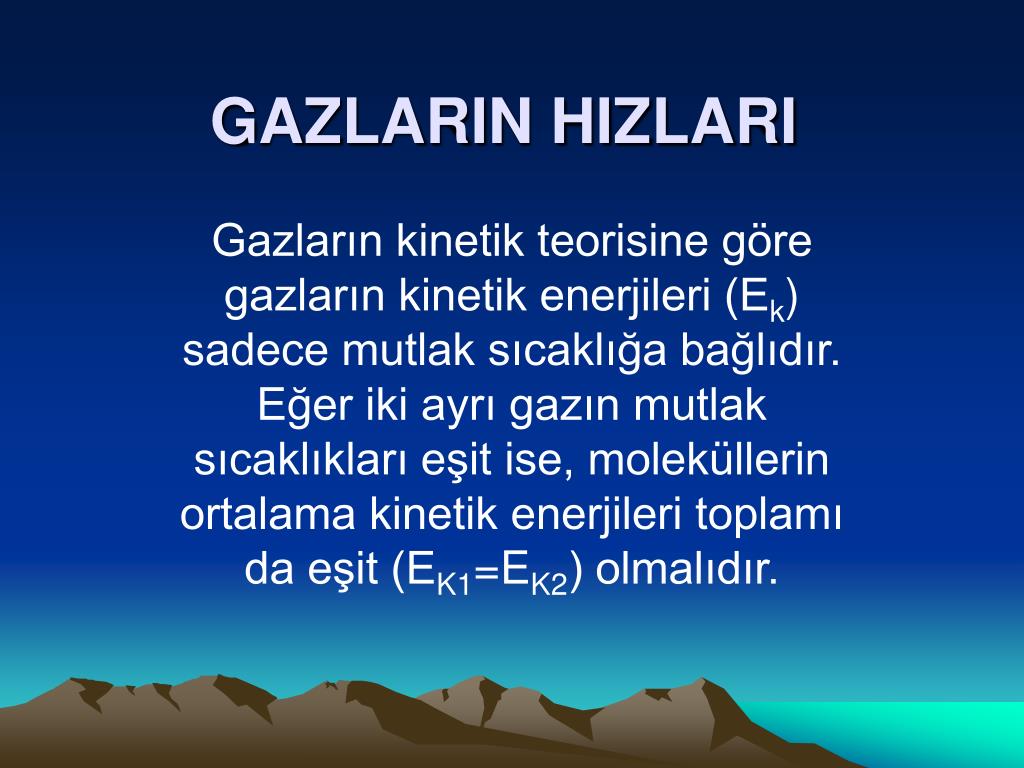 GAZLARIN HIZLARI

Gazların kinetik teorisine göre gazların kinetik enerjileri ($E_k$) sadece mutlak sıcaklığa bağlıdır. Eğer iki ayrı gazın mutlak sıcaklıkları eşit ise, moleküllerin ortalama kinetik enerjileri toplamı da eşit ($E_{K1}=E_{K2}$) olmalıdır.